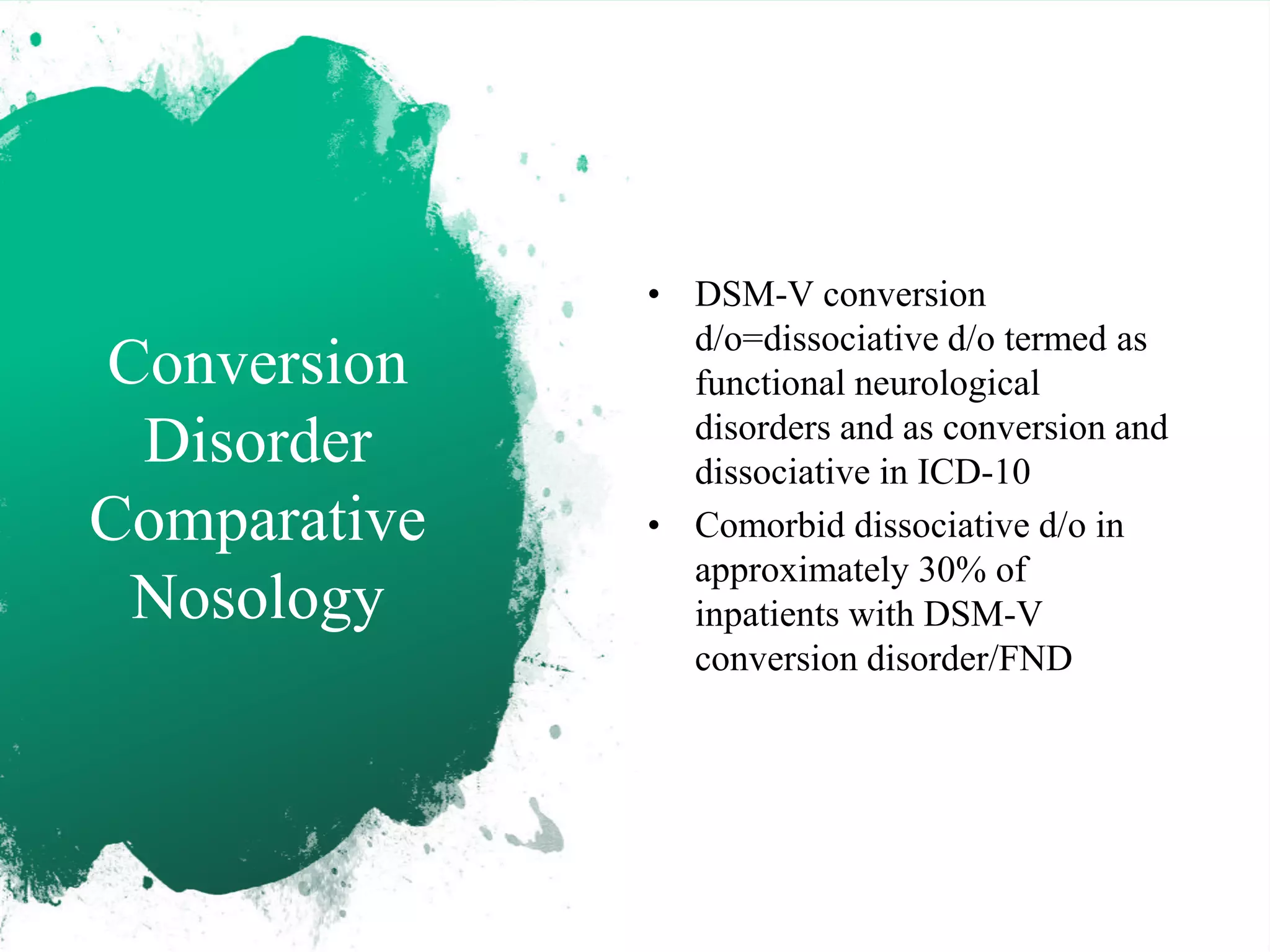 Conversion Disorder Comparative Nosology

• DSM-V conversion d/o=dissociative d/o termed as functional neurological disorders and as conversion and dissociative in ICD-10
• Comorbid dissociative d/o in approximately 30% of inpatients with DSM-V conversion disorder/FND